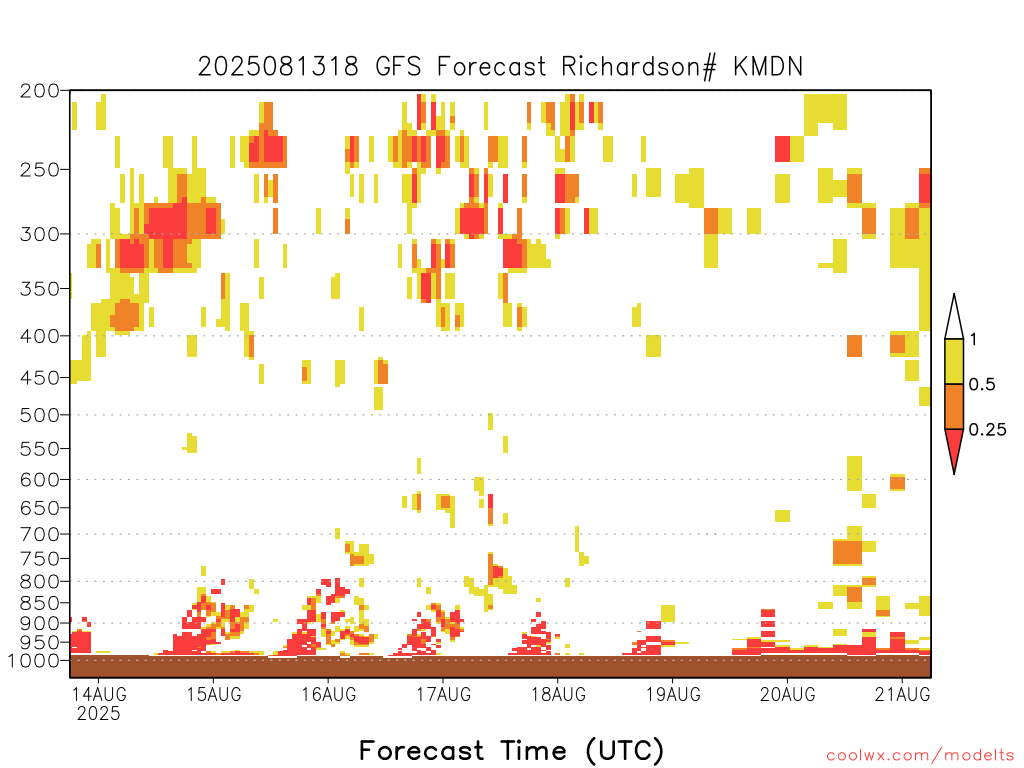 2025081318 GFS Forecast Richardson# KMDN

200
250
300
350
400
450
500
550
600
650
700
750
800
850
900
950
1000

1
0.5
0.25

14AUG
2025
15AUG
16AUG
17AUG
18AUG
19AUG
20AUG
21AUG

Forecast Time (UTC)

coolwx.com/modelts